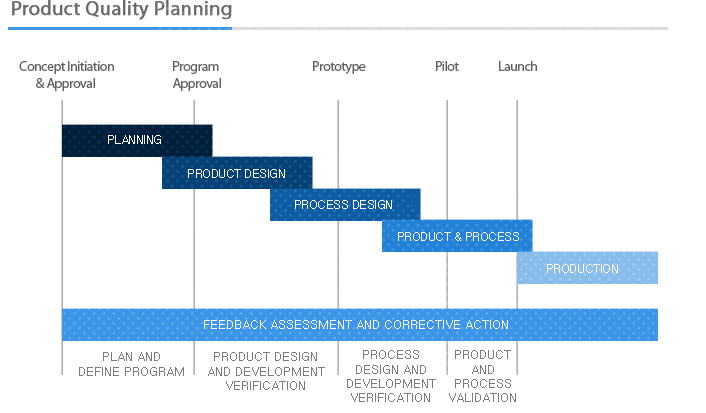 Product Quality Planning

Concept Initiation & Approval

Program Approval

Prototype

Pilot

Launch

PLANNING

PRODUCT DESIGN

PROCESS DESIGN

PRODUCT & PROCESS

PRODUCTION

FEEDBACK ASSESSMENT AND CORRECTIVE ACTION

PLAN AND DEFINE PROGRAM

PRODUCT DESIGN AND DEVELOPMENT VERIFICATION

PROCESS DESIGN AND DEVELOPMENT VERIFICATION

PRODUCT AND PROCESS VALIDATION